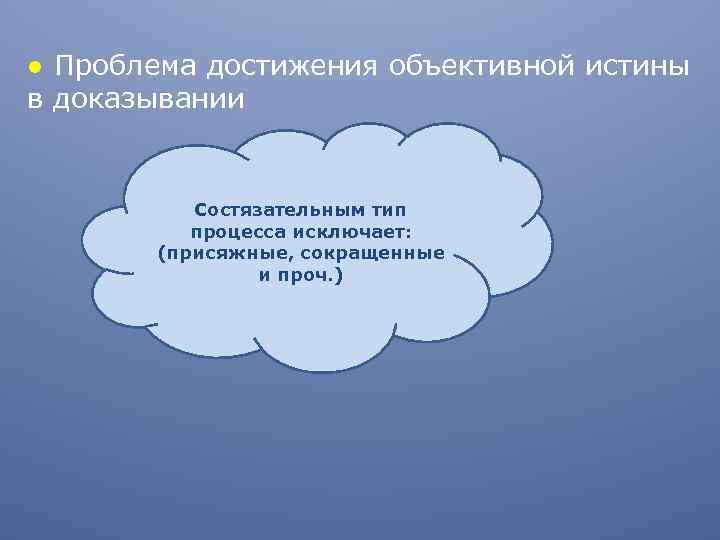 ● Проблема достижения объективной истины в доказывании

Состязательным тип процесса исключает: (присяжные, сокращенные и проч.)